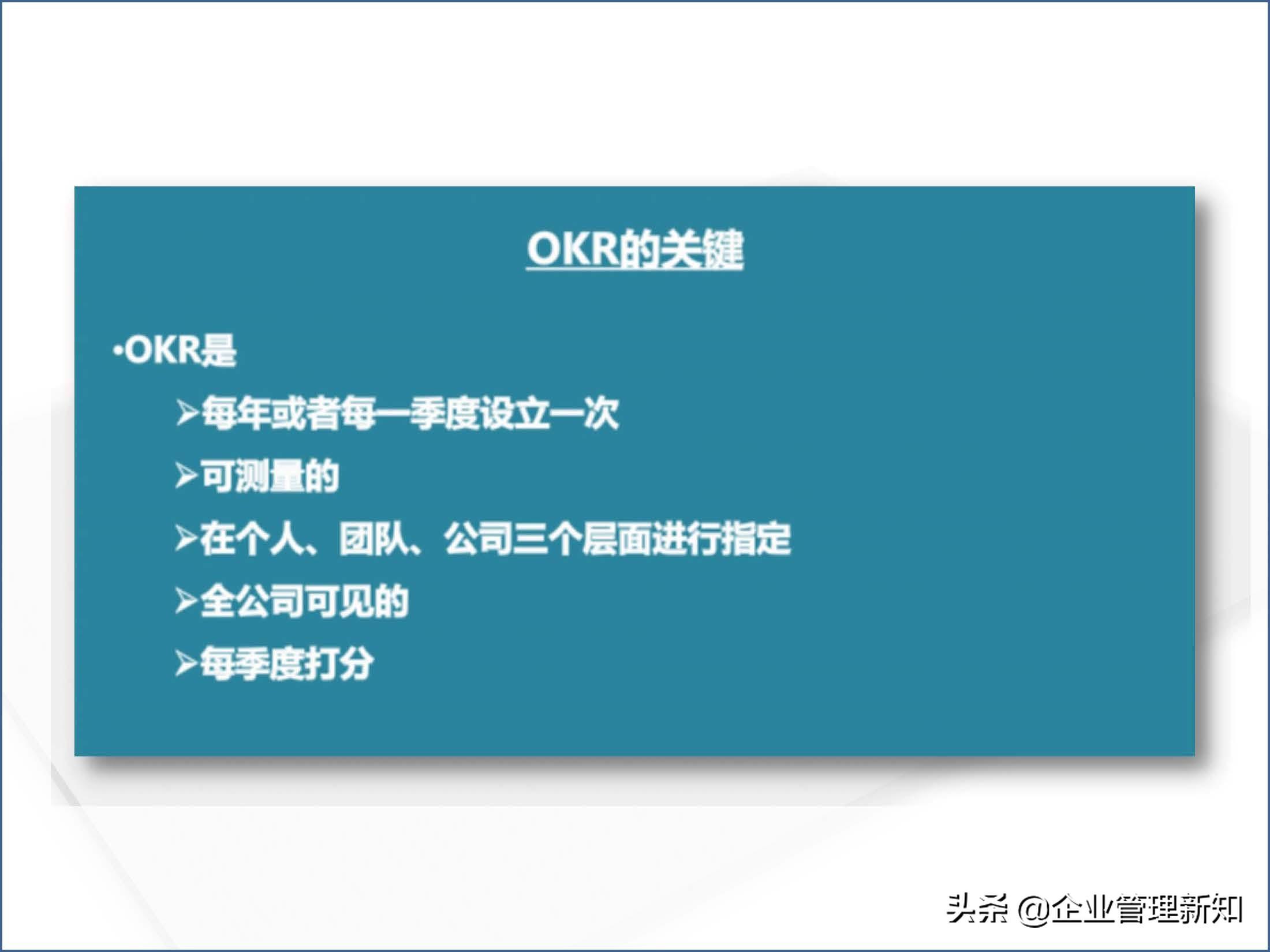 OKR的关键

•OKR是

➢每年或者每一季度设立一次

➢可测量的

➢在个人、团队、公司三个层面进行指定

➢全公司可见的

➢每季度打分

头条 @企业管理新知